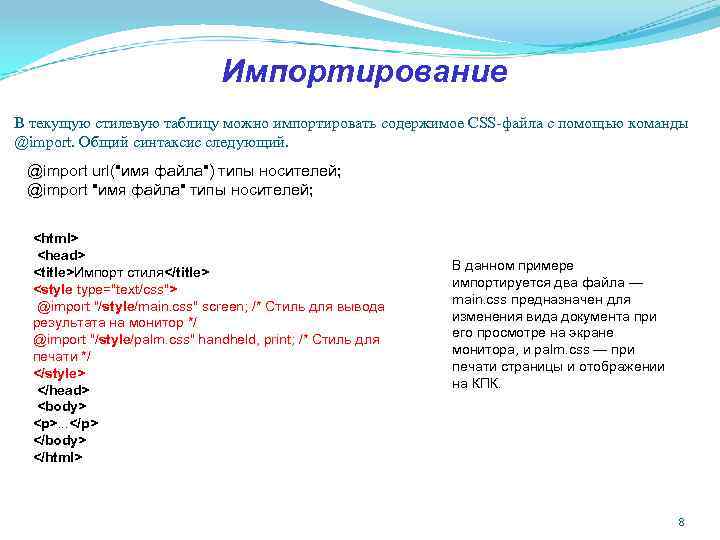 Импортирование

В текущую стилевую таблицу можно импортировать содержимое CSS-файла с помощью команды @import. Общий синтаксис следующий.

@import url("имя файла") типы носителей;
@import "имя файла" типы носителей;

<html>
<head>
<title>Импорт стиля</title>
<style type="text/css">
@import "/style/main.css" screen; /* Стиль для вывода результата на монитор */
@import "/style/palm.css" handheld, print; /* Стиль для печати */
</style>
</head>
<body>
<p>...</p>
</body>
</html>

В данном примере импортируется два файла — main.css предназначен для изменения вида документа при его просмотре на экране монитора, и palm.css — при печати страницы и отображении на КПК.

8